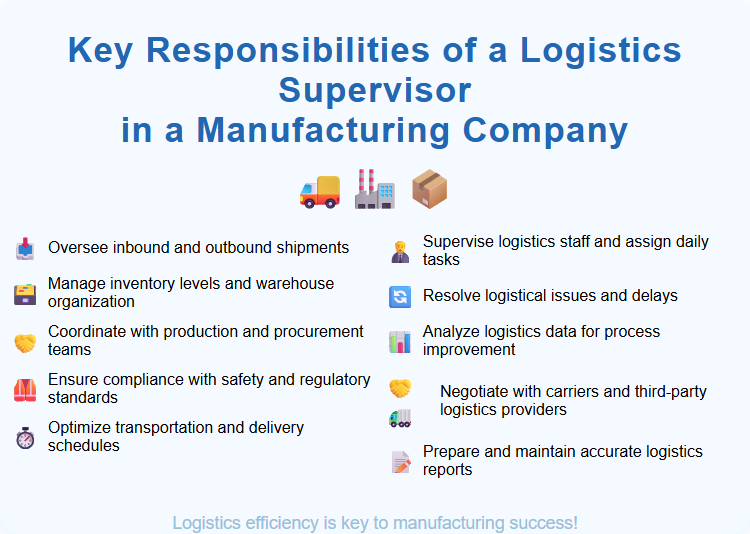 Key Responsibilities of a Logistics Supervisor
in a Manufacturing Company

Oversee inbound and outbound shipments

Manage inventory levels and warehouse organization

Coordinate with production and procurement teams

Ensure compliance with safety and regulatory standards

Optimize transportation and delivery schedules

Supervise logistics staff and assign daily tasks

Resolve logistical issues and delays

Analyze logistics data for process improvement

Negotiate with carriers and third-party logistics providers

Prepare and maintain accurate logistics reports

Logistics efficiency is key to manufacturing success!